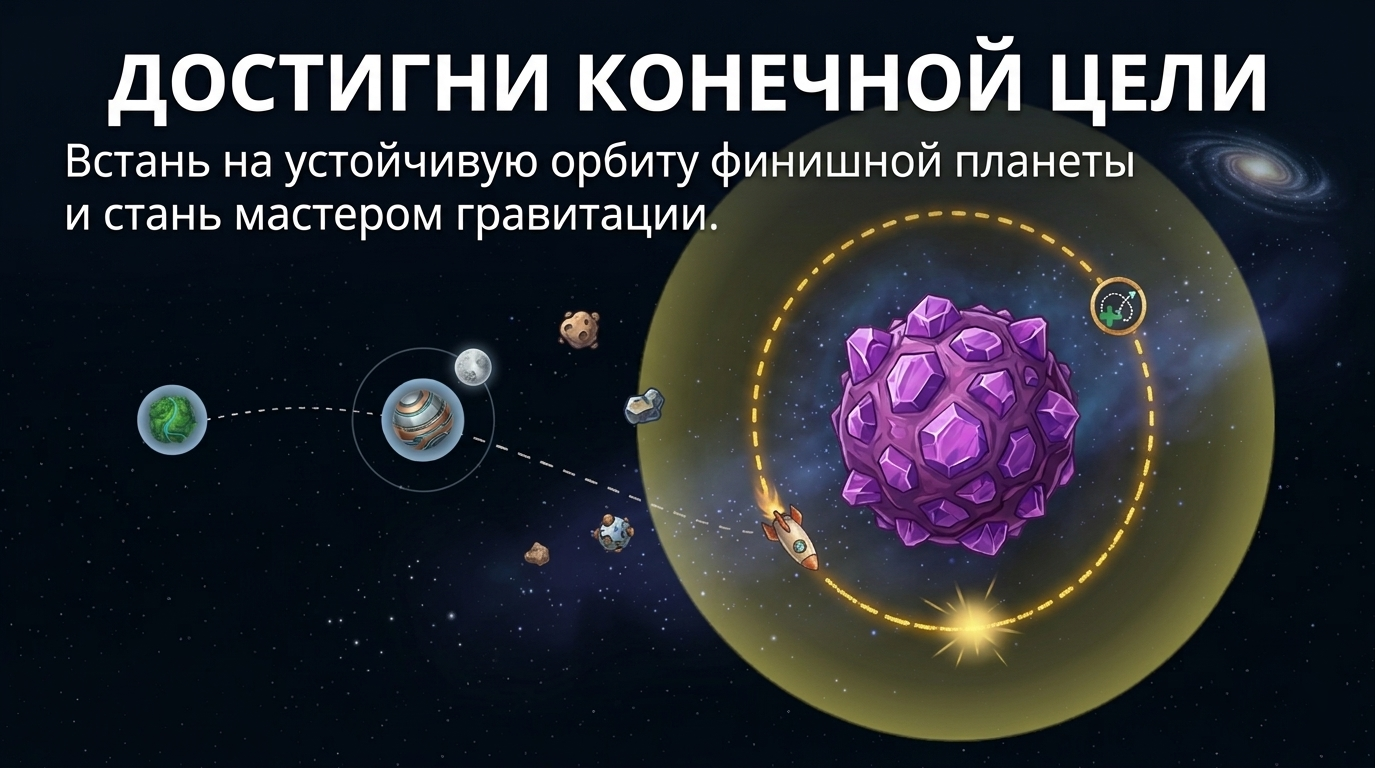 ДОСТИГНИ КОНЕЧНОЙ ЦЕЛИ

Встань на устойчивую орбиту финишной планеты и стань мастером гравитации.